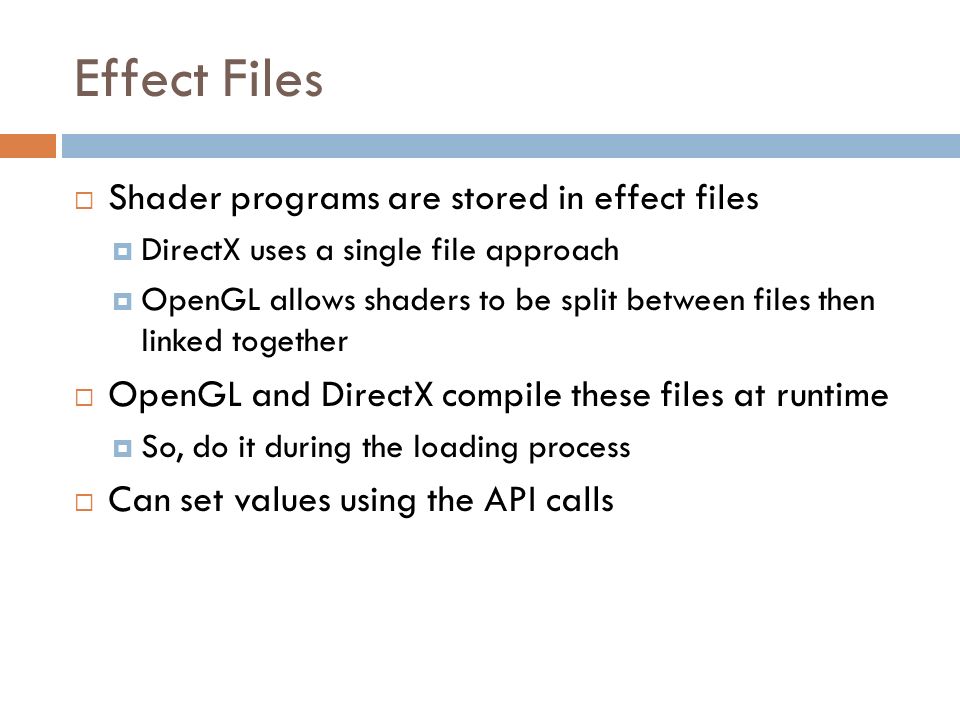 Effect Files

Shader programs are stored in effect files

DirectX uses a single file approach

OpenGL allows shaders to be split between files then linked together

OpenGL and DirectX compile these files at runtime

So, do it during the loading process

Can set values using the API calls